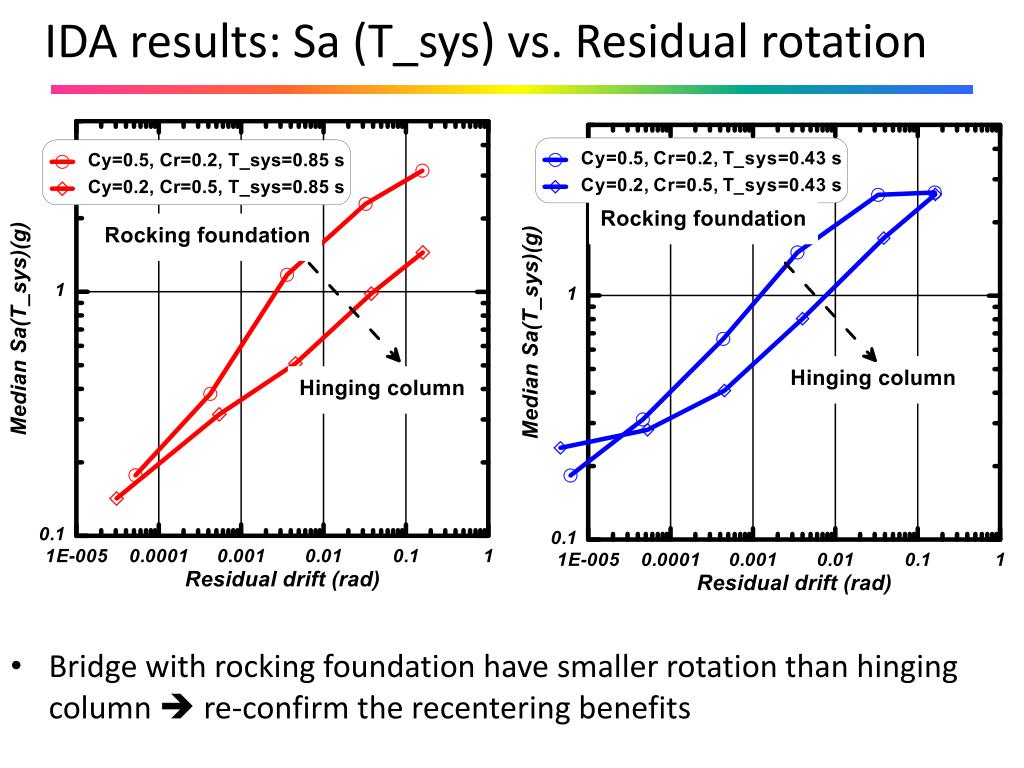 IDA results: Sa (T_sys) vs. Residual rotation

Cy=0.5, Cr=0.2, T_sys=0.85 s
Cy=0.2, Cr=0.5, T_sys=0.85 s

Rocking foundation

Hinging column

Median Sa(T_sys)(g)

1

0.1

1E-005 0.0001 0.001 0.01 0.1 1

Residual drift (rad)

Cy=0.5, Cr=0.2, T_sys=0.43 s
Cy=0.2, Cr=0.5, T_sys=0.43 s

Rocking foundation

Hinging column

Median Sa(T_sys)(g)

1

0.1

1E-005 0.0001 0.001 0.01 0.1 1

Residual drift (rad)

• Bridge with rocking foundation have smaller rotation than hinging column ➔ re-confirm the recentering benefits